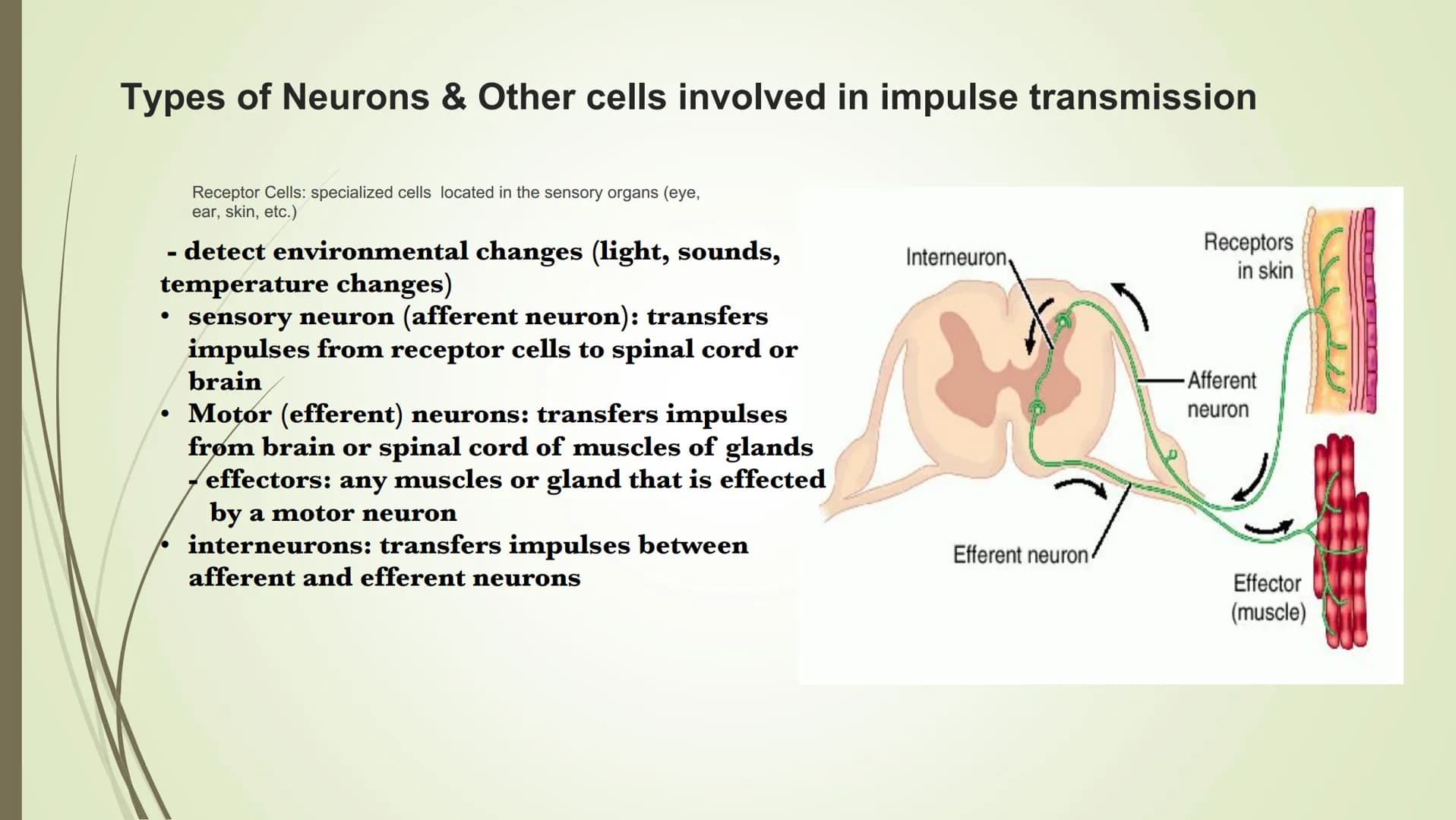 Types of Neurons & Other cells involved in impulse transmission

Receptor Cells: specialized cells located in the sensory organs (eye, ear, skin, etc.)

- detect environmental changes (light, sounds, temperature changes)
• sensory neuron (afferent neuron): transfers impulses from receptor cells to spinal cord or brain
• Motor (efferent) neurons: transfers impulses from brain or spinal cord of muscles of glands
- effectors: any muscles or gland that is effected by a motor neuron
• interneurons: transfers impulses between afferent and efferent neurons

Interneuron

Receptors in skin

Afferent neuron

Efferent neuron

Effector (muscle)